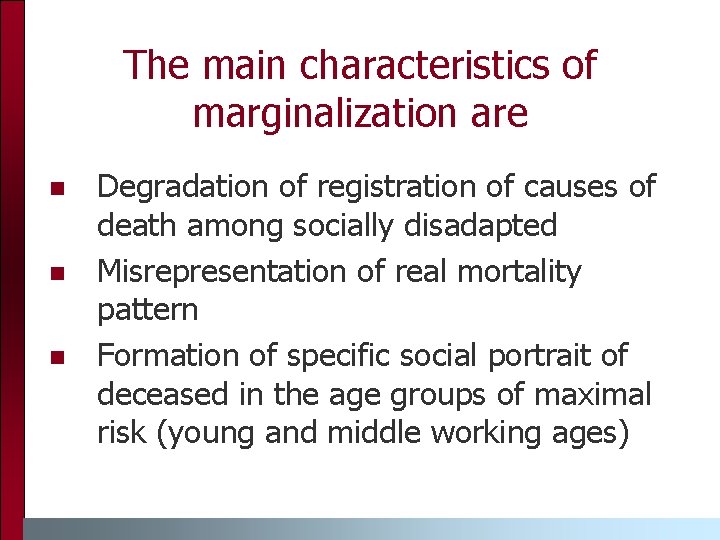 The main characteristics of marginalization are

- Degradation of registration of causes of death among socially disadapted
- Misrepresentation of real mortality pattern
- Formation of specific social portrait of deceased in the age groups of maximal risk (young and middle working ages)